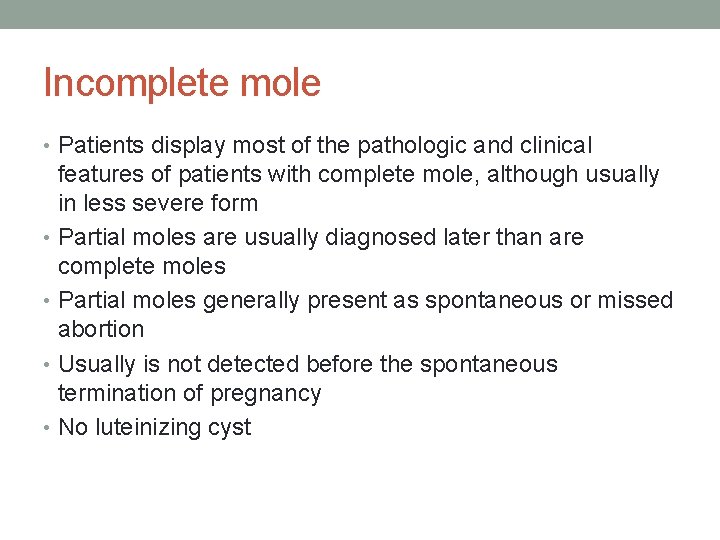 Incomplete mole

• Patients display most of the pathologic and clinical features of patients with complete mole, although usually in less severe form
• Partial moles are usually diagnosed later than are complete moles
• Partial moles generally present as spontaneous or missed abortion
• Usually is not detected before the spontaneous termination of pregnancy
• No luteinizing cyst